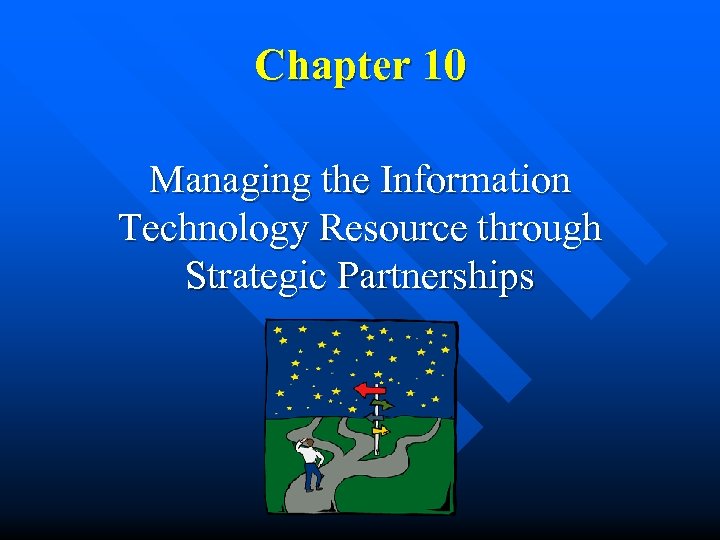 Chapter 10

Managing the Information Technology Resource through Strategic Partnerships